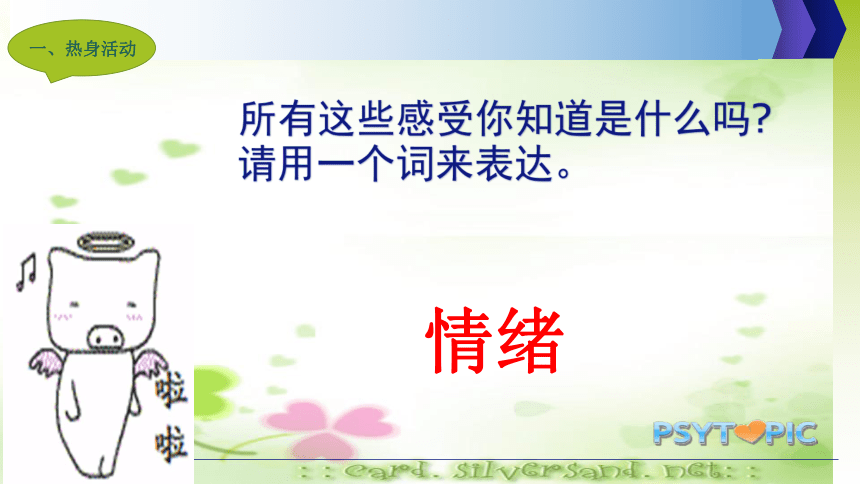 一、热身活动

所有这些感受你知道是什么吗?
请用一个词来表达。

情绪

啦
啦

PSYTOPIC

: : card. silversand. net: :